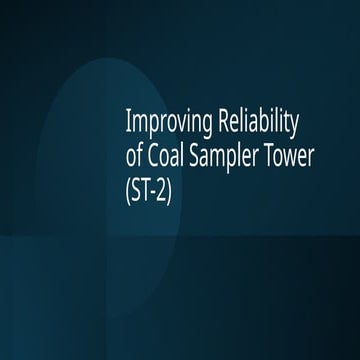 Improving Reliability of Coal Sampler Tower (ST-2)